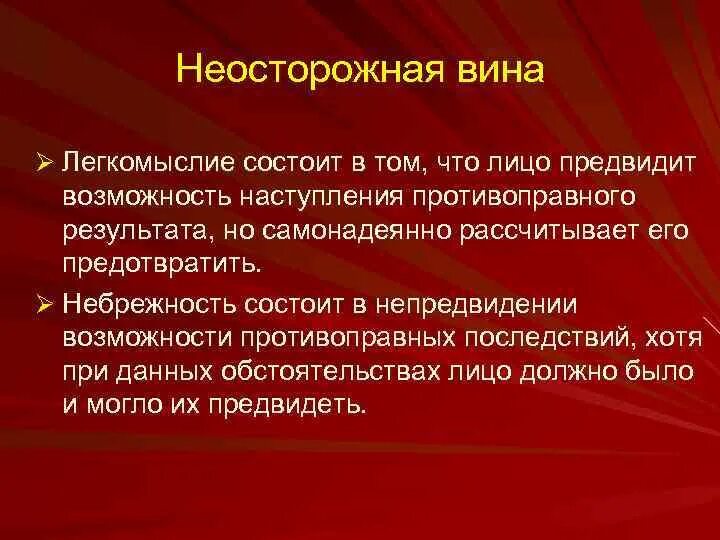 Неосторожная вина

➢ Легкомыслие состоит в том, что лицо предвидит возможность наступления противоправного результата, но самонадеянно рассчитывает его предотвратить.

➢ Небрежность состоит в непредвидении возможности противоправных последствий, хотя при данных обстоятельствах лицо должно было и могло их предвидеть.